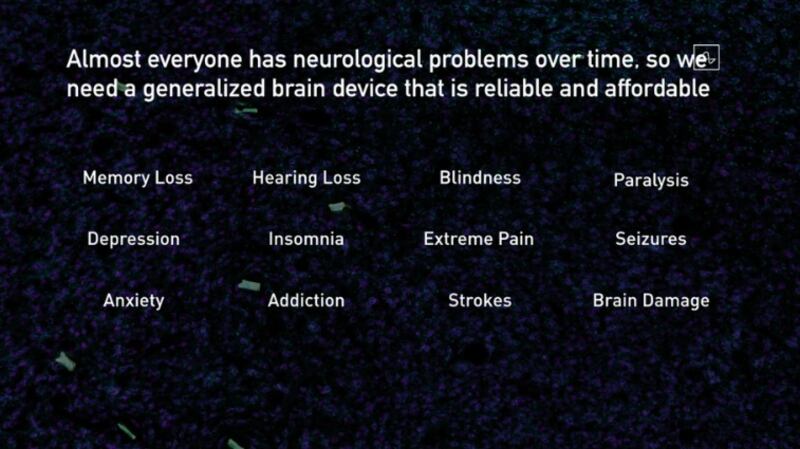 Almost everyone has neurological problems over time, so we need a generalized brain device that is reliable and affordable

Memory Loss
Hearing Loss
Blindness
Paralysis

Depression
Insomnia
Extreme Pain
Seizures

Anxiety
Addiction
Strokes
Brain Damage